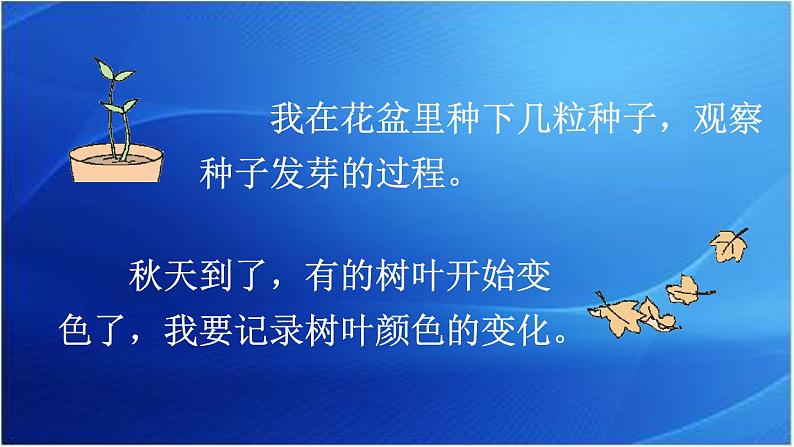 我在花盆里种下几粒种子，观察种子发芽的过程。

秋天到了，有的树叶开始变色了，我要记录树叶颜色的变化。